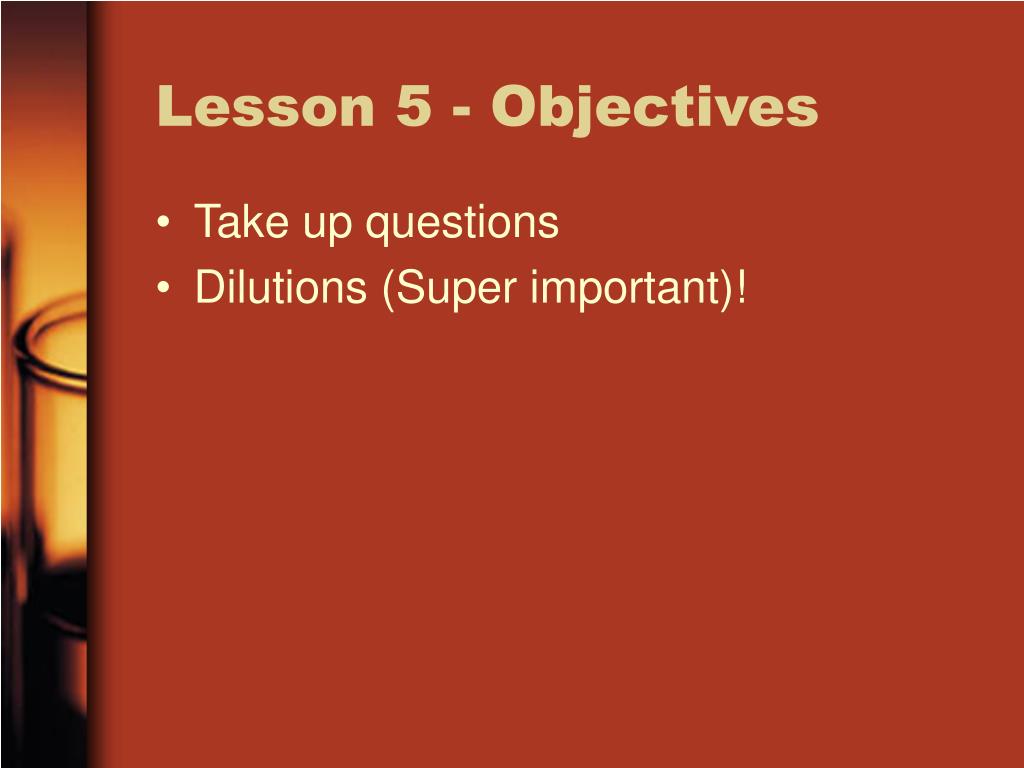 Lesson 5 - Objectives

• Take up questions
• Dilutions (Super important)!